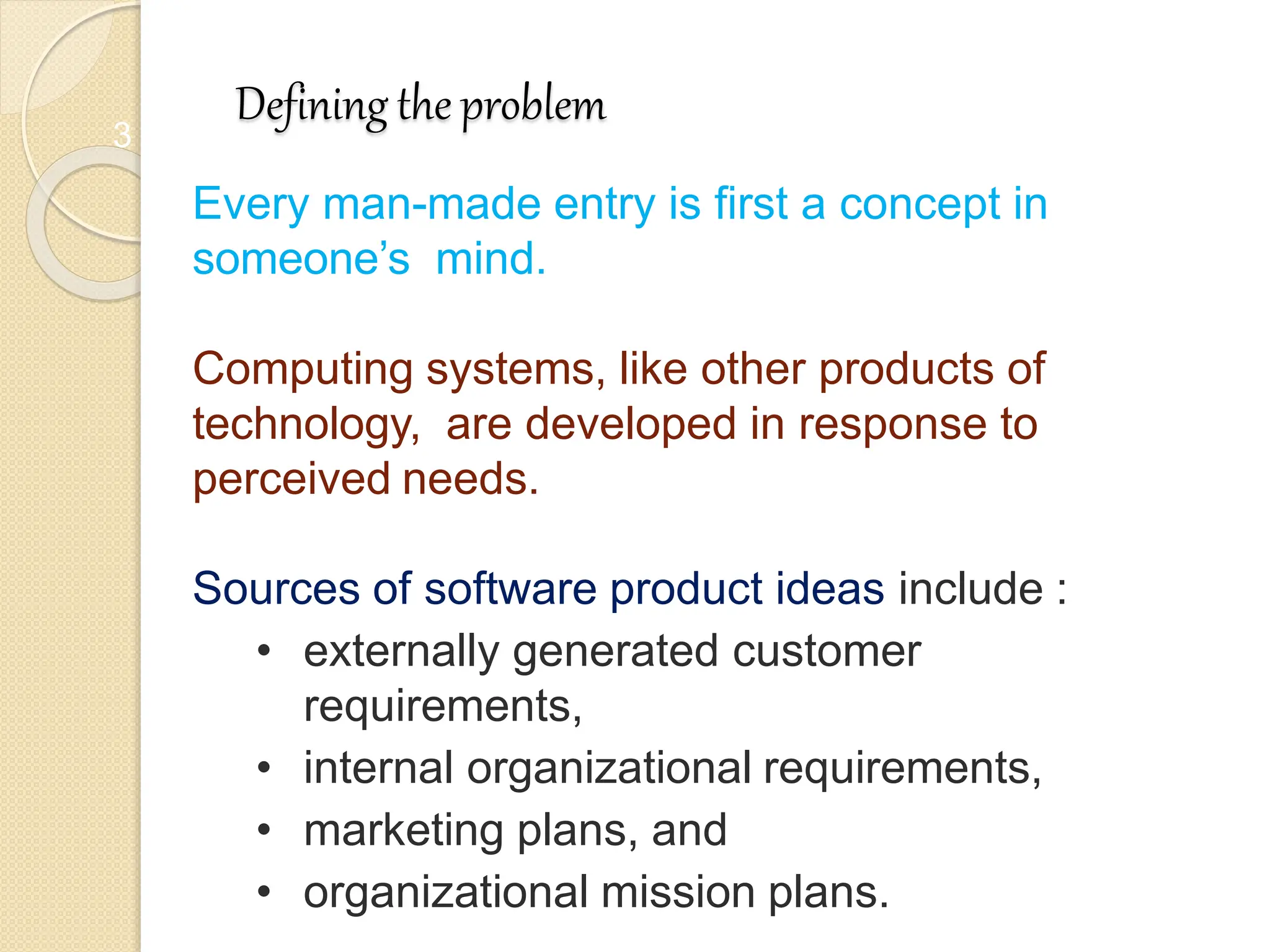 3

Defining the problem

Every man-made entry is first a concept in someone’s mind.

Computing systems, like other products of technology, are developed in response to perceived needs.

Sources of software product ideas include :
• externally generated customer requirements,
• internal organizational requirements,
• marketing plans, and
• organizational mission plans.